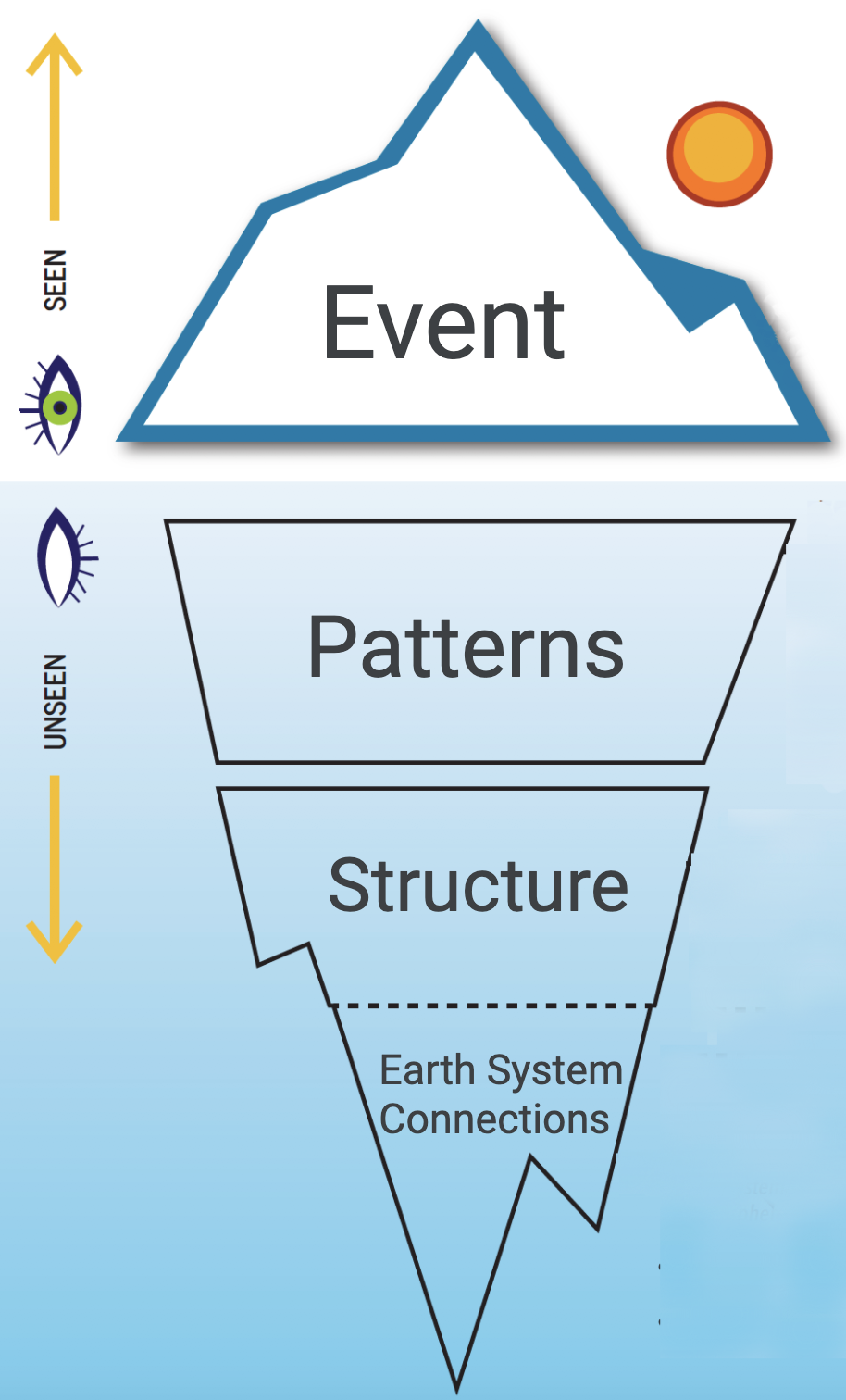 SEEN

Event

UNSEEN

Patterns

Structure

Earth System Connections